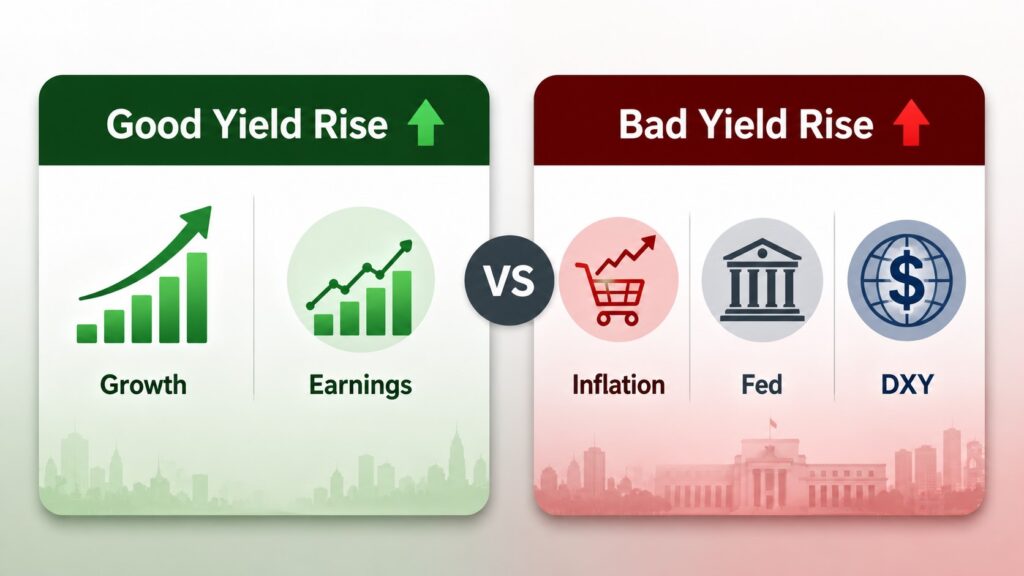 Good Yield Rise

Growth

Earnings

VS

Bad Yield Rise

Inflation

Fed

DXY